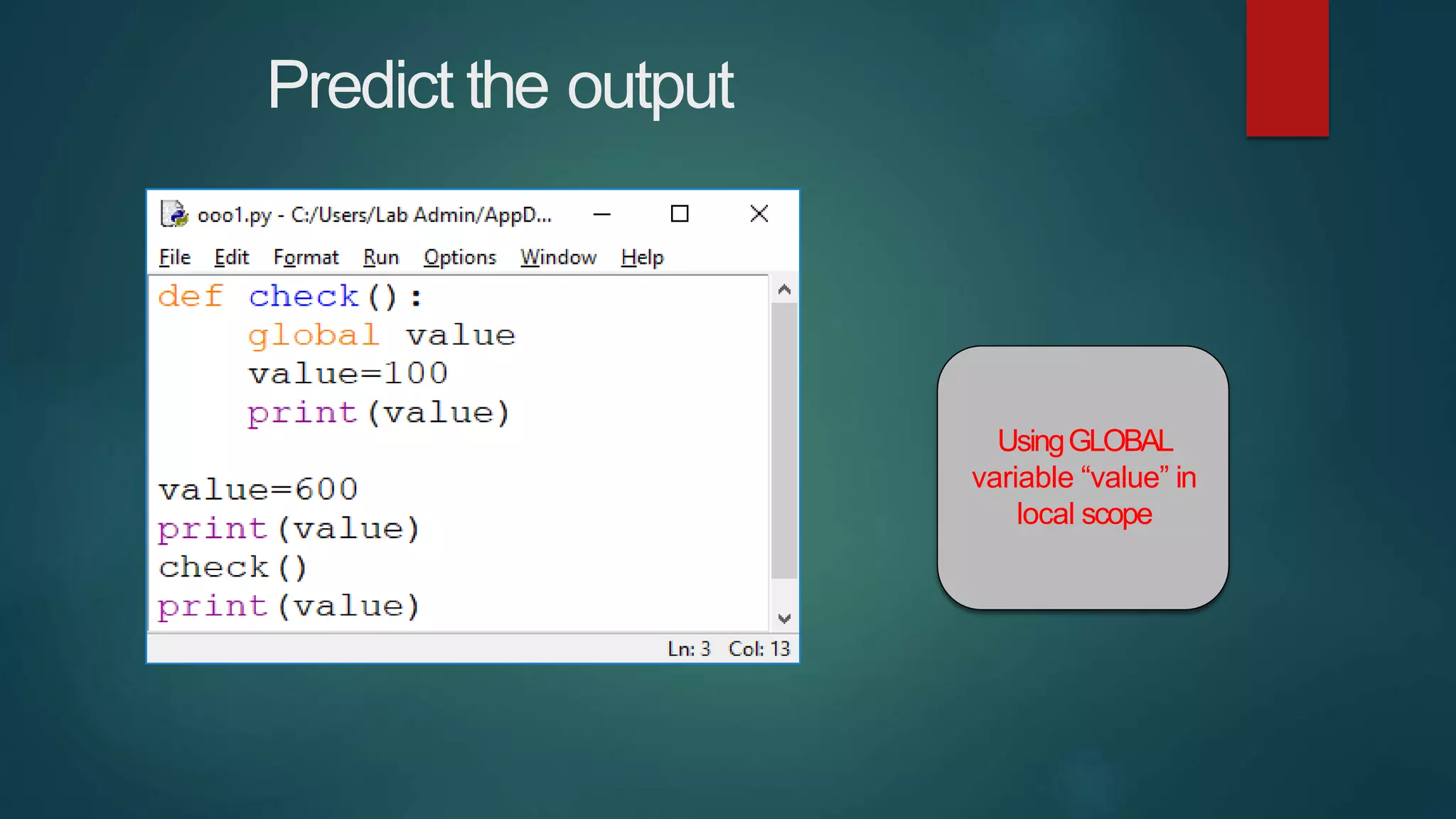 Predict the output

ooo1.py - C:/Users/Lab Admin/AppD...

File Edit Format Run Options Window Help

def check():
    global value
    value=100
    print(value)

value=600
print(value)
check()
print(value)

Ln: 3 Col: 13

Using GLOBAL variable “value” in local scope